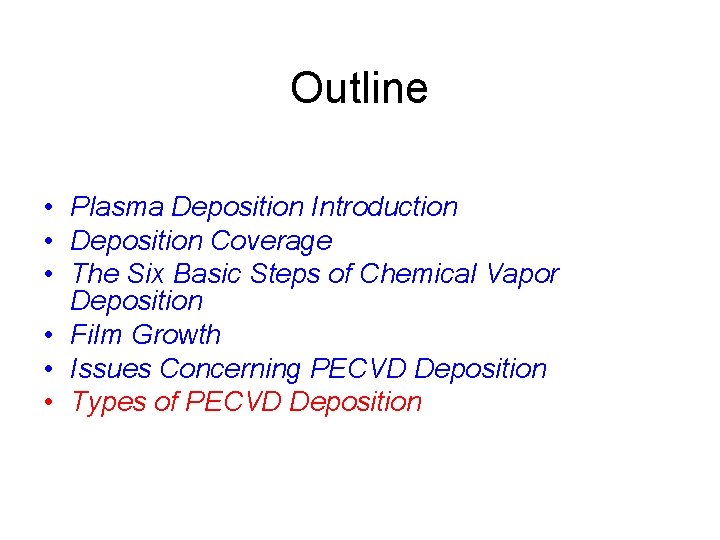 Outline

• Plasma Deposition Introduction
• Deposition Coverage
• The Six Basic Steps of Chemical Vapor Deposition
• Film Growth
• Issues Concerning PECVD Deposition
• Types of PECVD Deposition